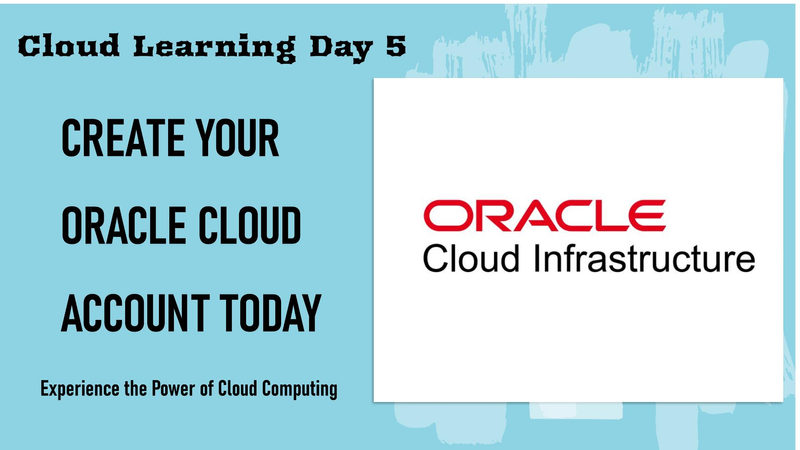 Cloud Learning Day 5

CREATE YOUR ORACLE CLOUD ACCOUNT TODAY

Experience the Power of Cloud Computing

ORACLE
Cloud Infrastructure